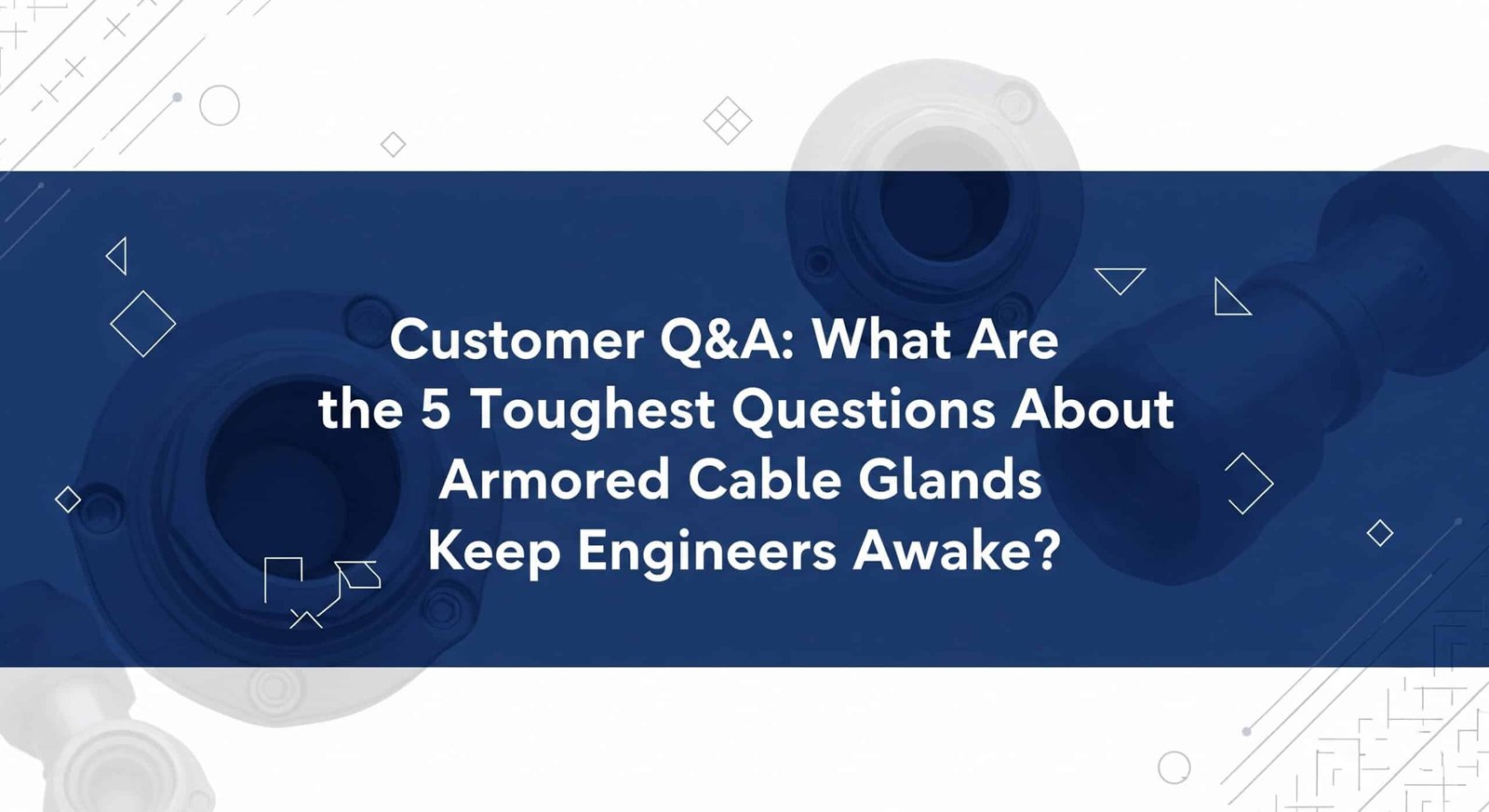 Customer Q&A: What Are the 5 Toughest Questions About Armored Cable Glands Keep Engineers Awake?